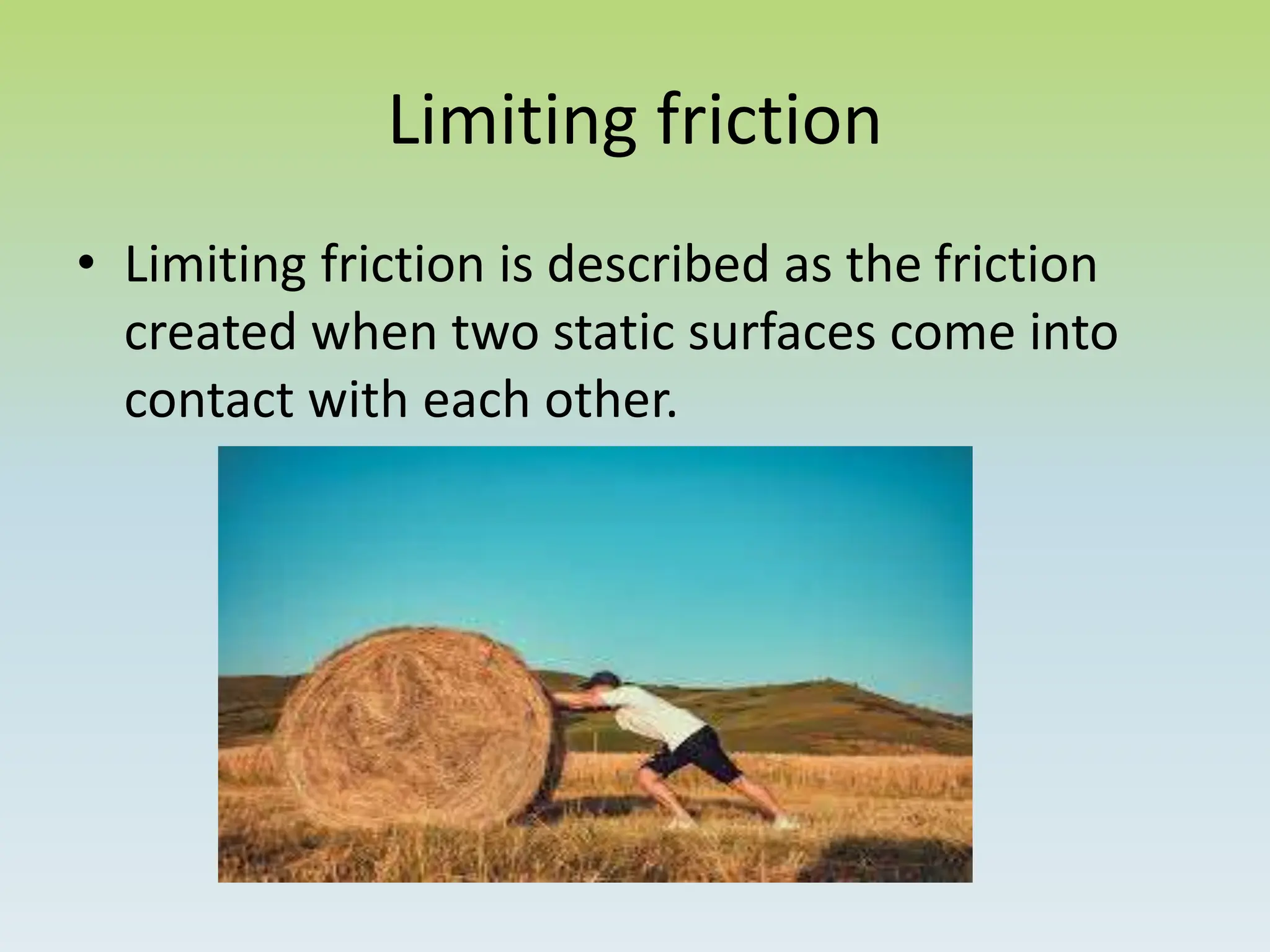 Limiting friction

• Limiting friction is described as the friction created when two static surfaces come into contact with each other.